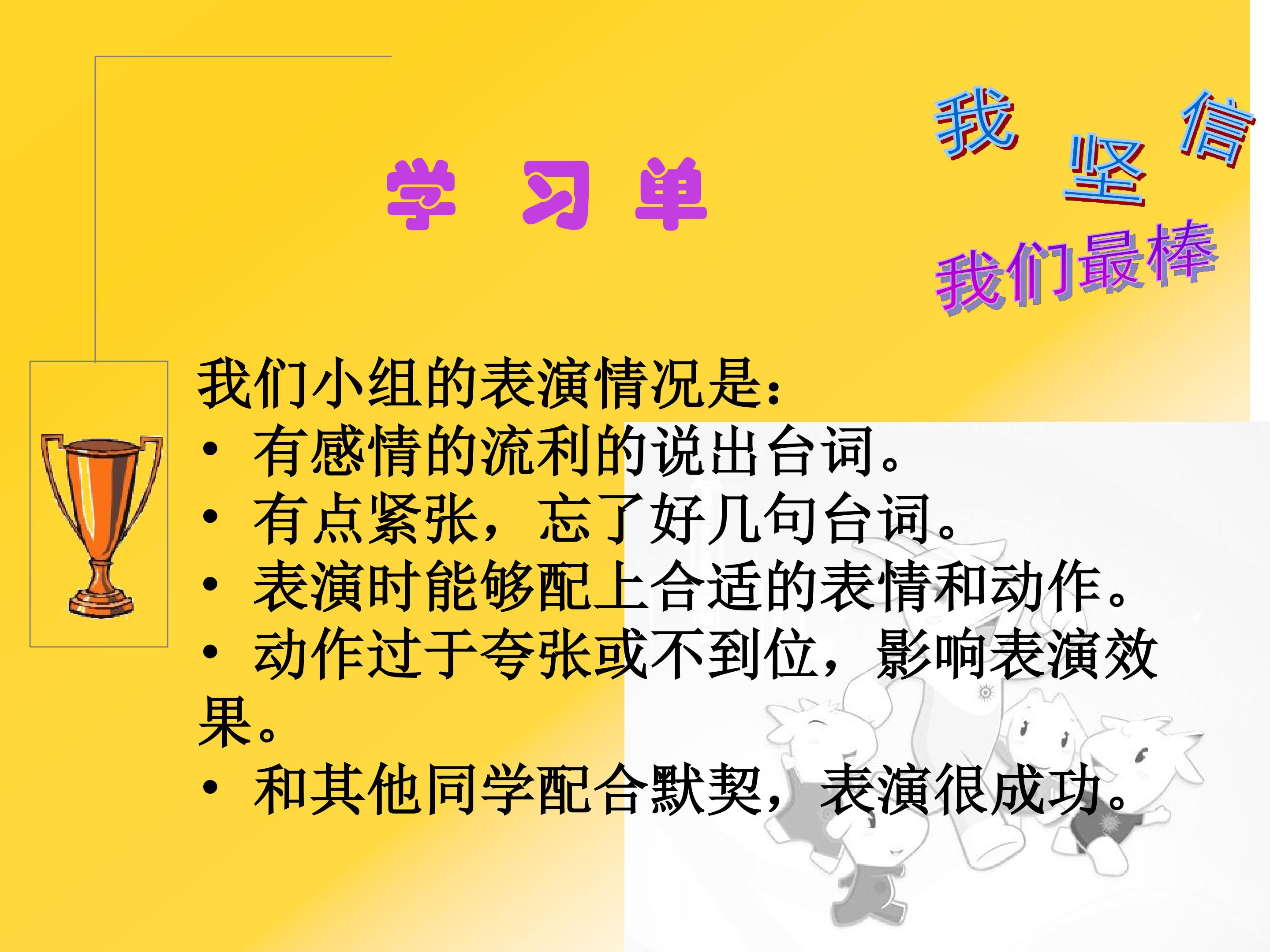 学 习 单

我 坚 信

我们最棒

我们小组的表演情况是：

• 有感情的流利的说出台词。
• 有点紧张，忘了好几句台词。
• 表演时能够配上合适的表情和动作。
• 动作过于夸张或不到位，影响表演效果。
• 和其他同学配合默契，表演很成功。